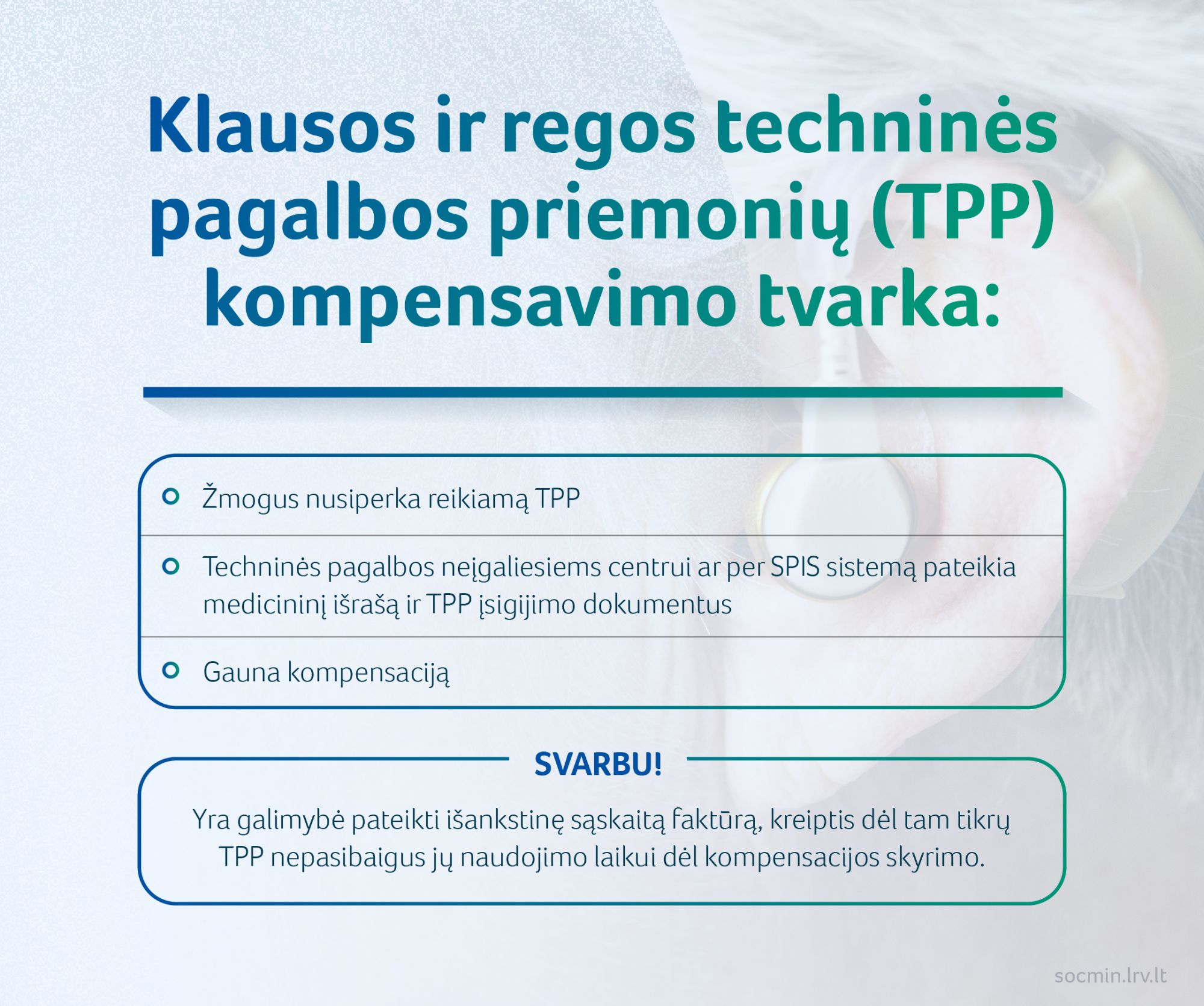 Klausos ir regos techninės pagalbos priemonių (TPP) kompensavimo tvarka:

Žmogus nusiperka reikiamą TPP

Techninės pagalbos neįgaliesiems centrui ar per SPIS sistemą pateikia medicininį išrašą ir TPP įsigijimo dokumentus

Gauna kompensaciją

SVARBU!

Yra galimybė pateikti išankstinę sąskaitą faktūrą, kreiptis dėl tam tikrų TPP nepasibaigus jų naudojimo laikui dėl kompensacijos skyrimo.

socmin.lrv.lt